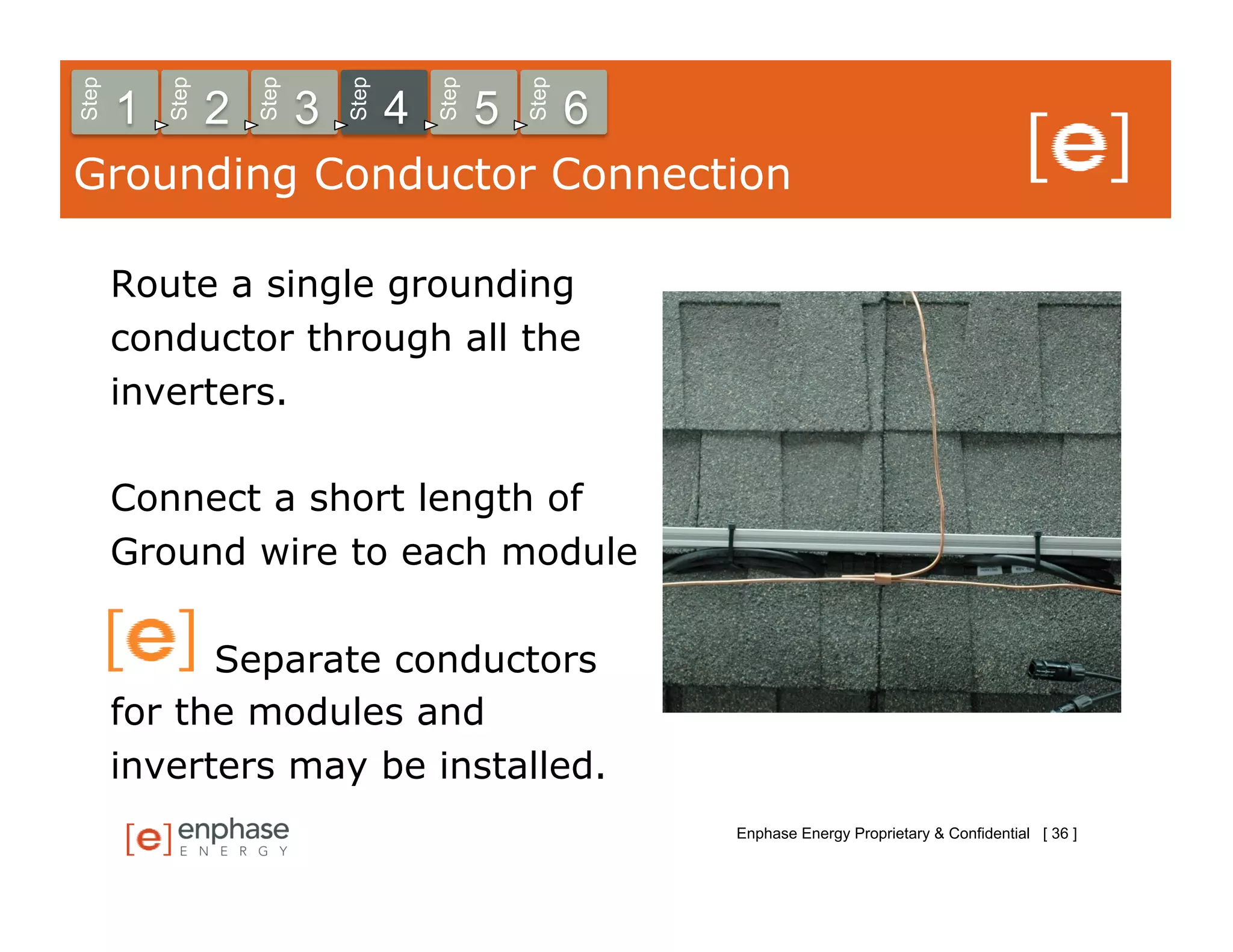 Step 1 Step 2 Step 3 Step 4 Step 5 Step 6

Grounding Conductor Connection

[e]

Route a single grounding conductor through all the inverters.

Connect a short length of Ground wire to each module

[e] Separate conductors for the modules and inverters may be installed.

[e] enphase ENERGY

Enphase Energy Proprietary & Confidential [ 36 ]